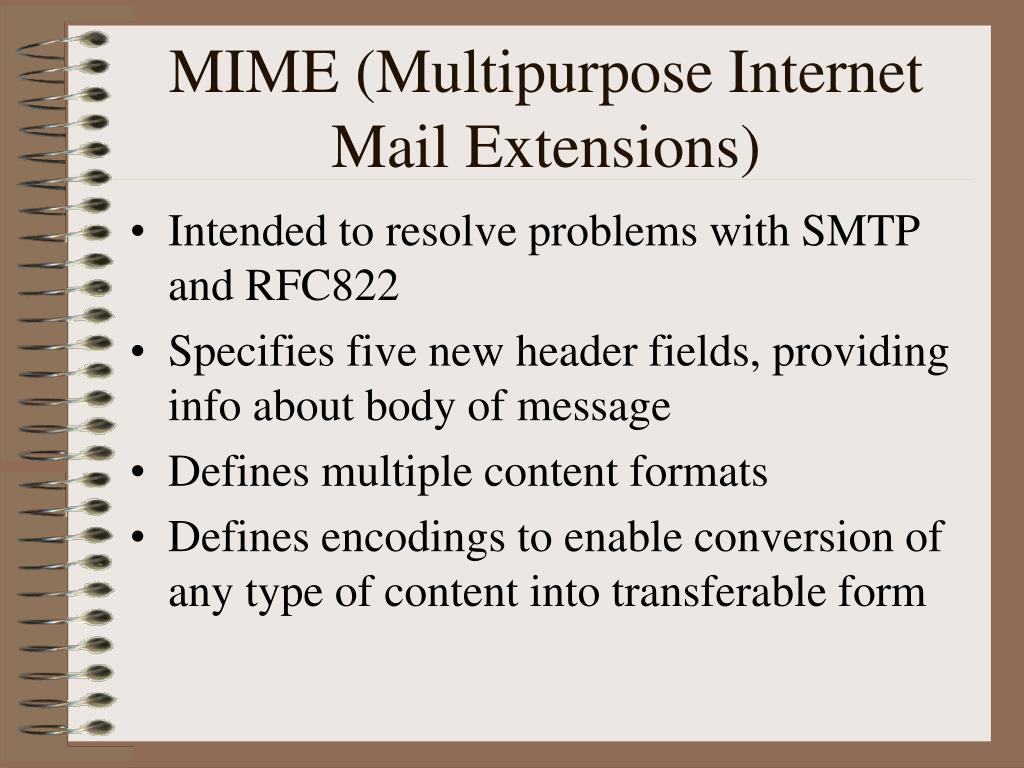 MIME (Multipurpose Internet Mail Extensions)

• Intended to resolve problems with SMTP and RFC822
• Specifies five new header fields, providing info about body of message
• Defines multiple content formats
• Defines encodings to enable conversion of any type of content into transferable form